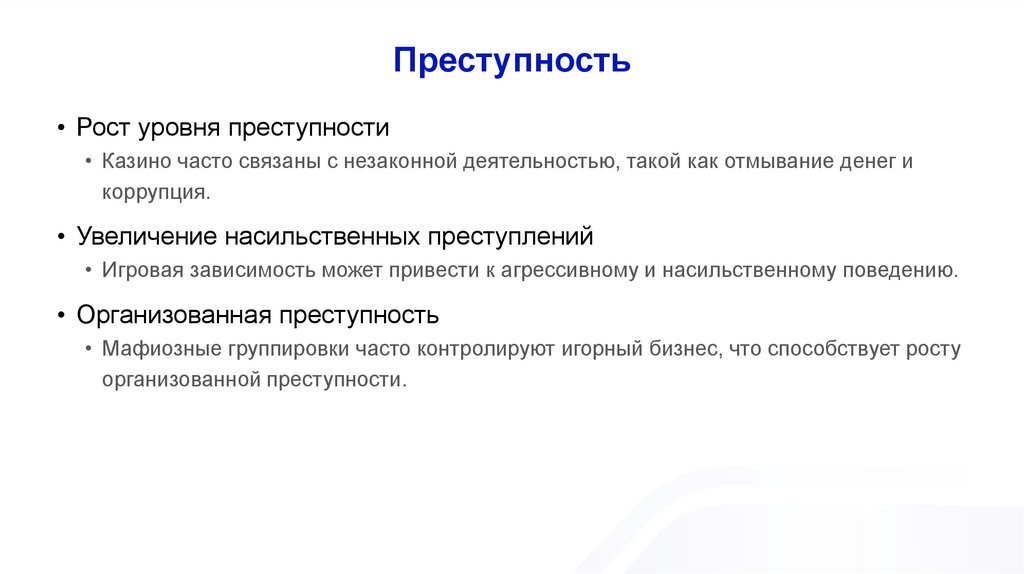 Преступность

• Рост уровня преступности
  • Казино часто связаны с незаконной деятельностью, такой как отмывание денег и коррупция.
• Увеличение насильственных преступлений
  • Игровая зависимость может привести к агрессивному и насильственному поведению.
• Организованная преступность
  • Мафиозные группировки часто контролируют игорный бизнес, что способствует росту организованной преступности.